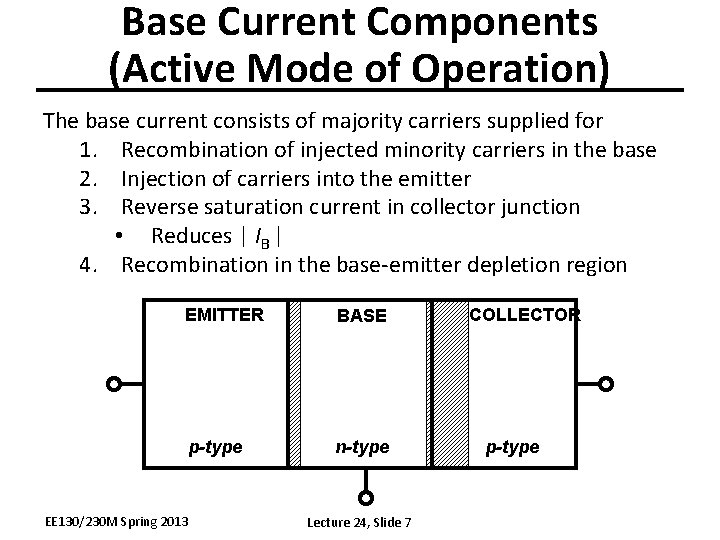 Base Current Components (Active Mode of Operation)

The base current consists of majority carriers supplied for
1. Recombination of injected minority carriers in the base
2. Injection of carriers into the emitter
3. Reverse saturation current in collector junction
• Reduces $|I_B|$
4. Recombination in the base-emitter depletion region

EMITTER
BASE
COLLECTOR
p-type
n-type
p-type

EE130/230M Spring 2013
Lecture 24, Slide 7